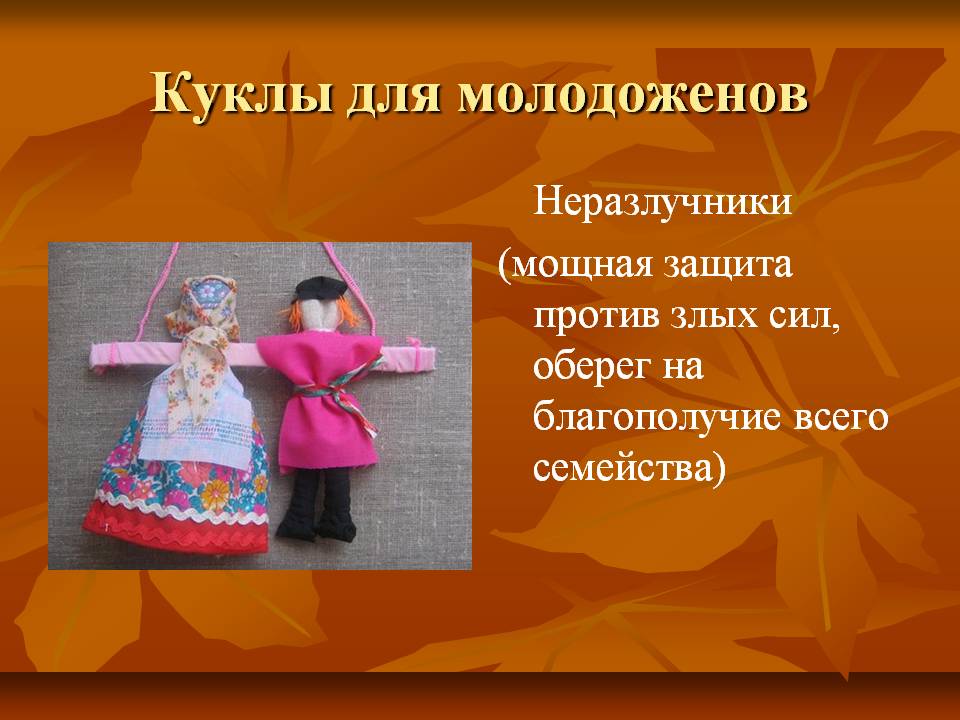 Куклы для молодоженов

Неразлучники

(мощная защита против злых сил, оберег на благополучие всего семейства)